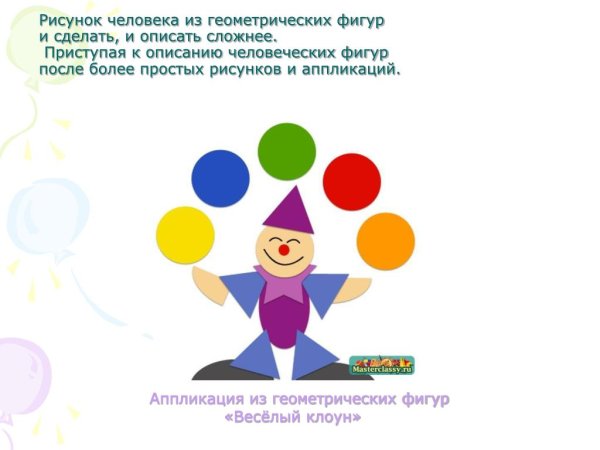 Рисунок человека из геометрических фигур и сделать, и описать сложнее.
Приступая к описанию человеческих фигур после более простых рисунков и аппликаций.

Masterclassy.ru

Аппликация из геометрических фигур «Весёлый клоун»